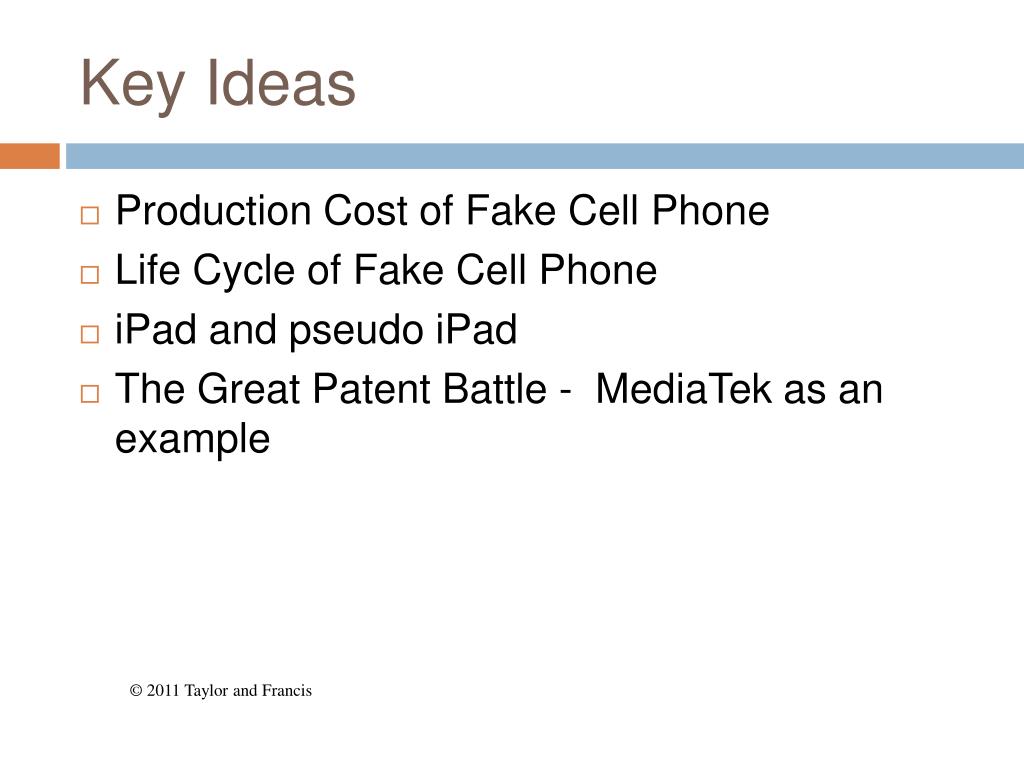 Key Ideas

□ Production Cost of Fake Cell Phone
□ Life Cycle of Fake Cell Phone
□ iPad and pseudo iPad
□ The Great Patent Battle - MediaTek as an example

© 2011 Taylor and Francis